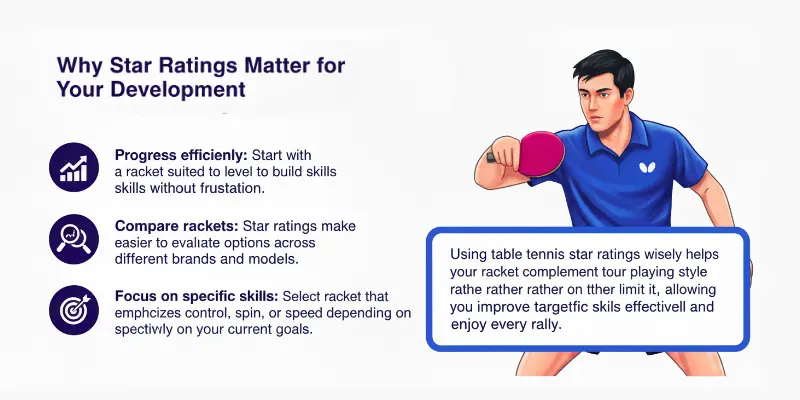 Why Star Ratings Matter for Your Development

Progress efficienly: Start with a racket suited to level to build skills skills without frustation.

Compare rackets: Star ratings make easier to evaliate options across different brands and models.

Focus on specific skills: Select racket that emphcizes control, spin, or speed depending on spectiwly on your current goals.

Using table tennis star ratings wisely helps your racket complement tour playing style rathe rather rather on tther limit it, allowing you improve targetfic skils effectivell and enjoy every rally.